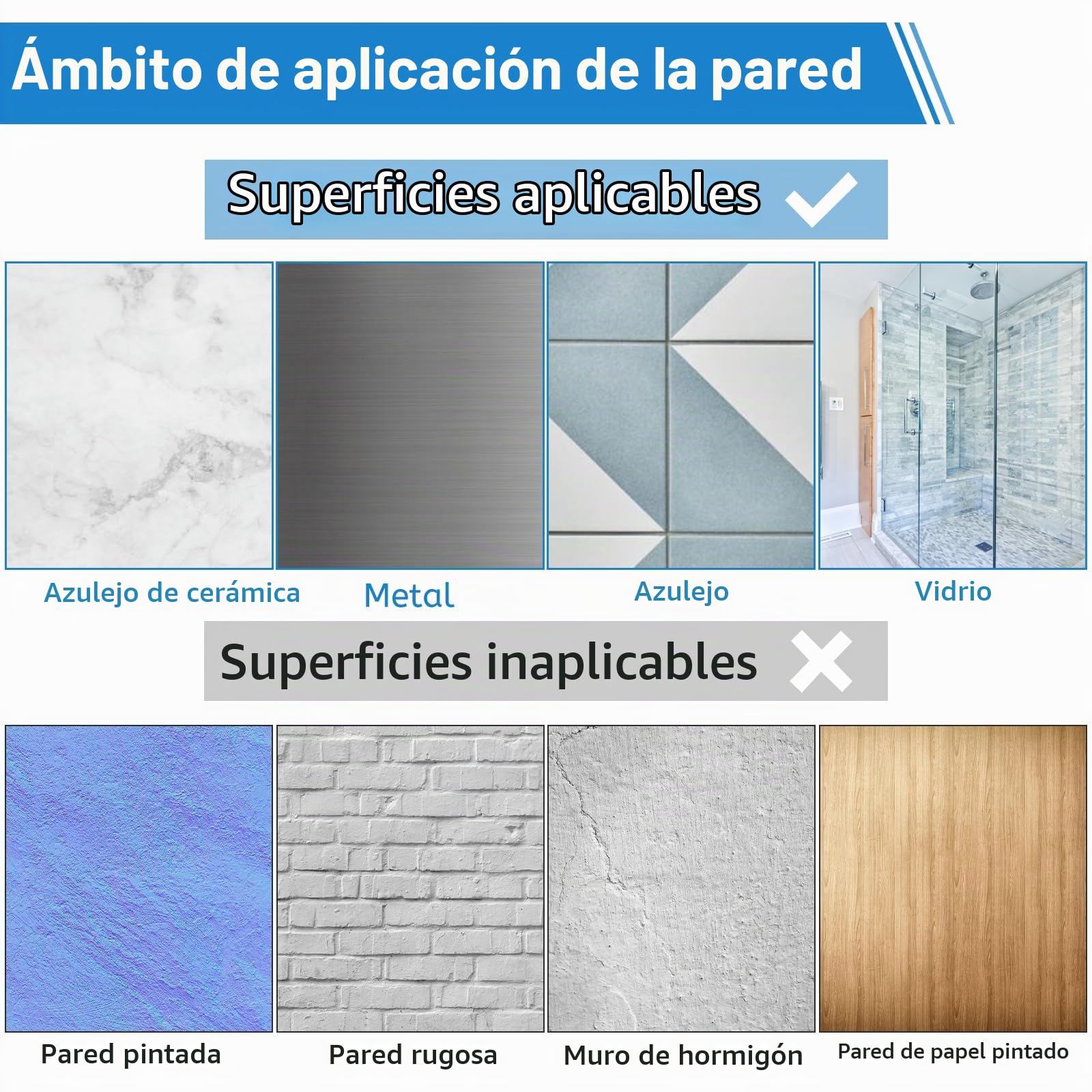 Ámbito de aplicación de la pared

Superficies aplicables

Azulejo de cerámica

Metal

Azulejo

Vidrio

Superficies inaplicables

Pared pintada

Pared rugosa

Muro de hormigón

Pared de papel pintado